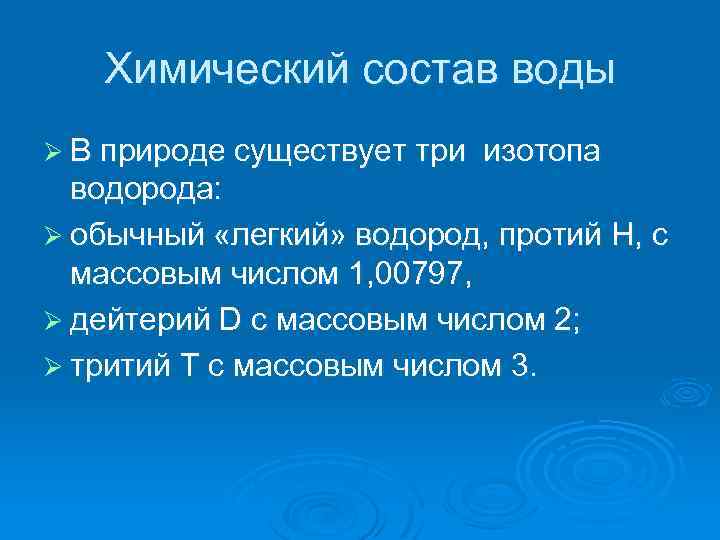 Химический состав воды

➢ В природе существует три изотопа водорода:

➢ обычный «легкий» водород, протий H, с массовым числом 1,00797,

➢ дейтерий D с массовым числом 2;

➢ тритий T с массовым числом 3.